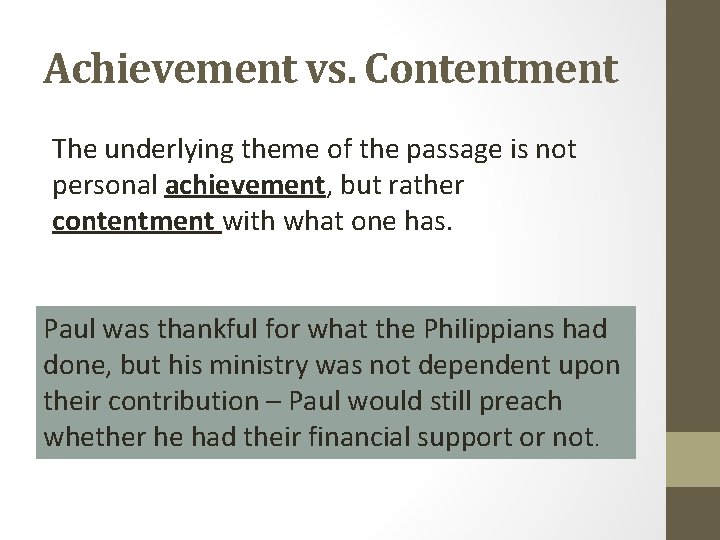 Achievement vs. Contentment

The underlying theme of the passage is not personal achievement, but rather contentment with what one has.

Paul was thankful for what the Philippians had done, but his ministry was not dependent upon their contribution – Paul would still preach whether he had their financial support or not.